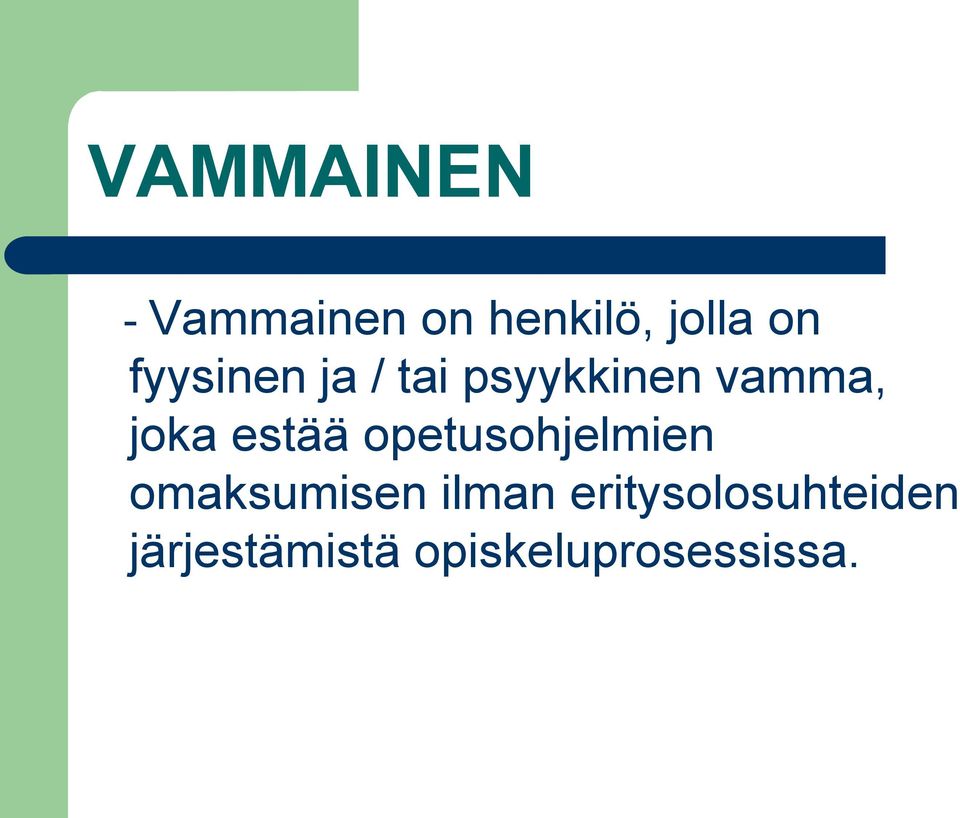 VAMMAINEN

- Vammainen on henkilö, jolla on fyysinen ja / tai psyykkinen vamma, joka estää opetusohjelmien omaksumisen ilman eritysolosuhteiden järjestämistä opiskeluprosessissa.